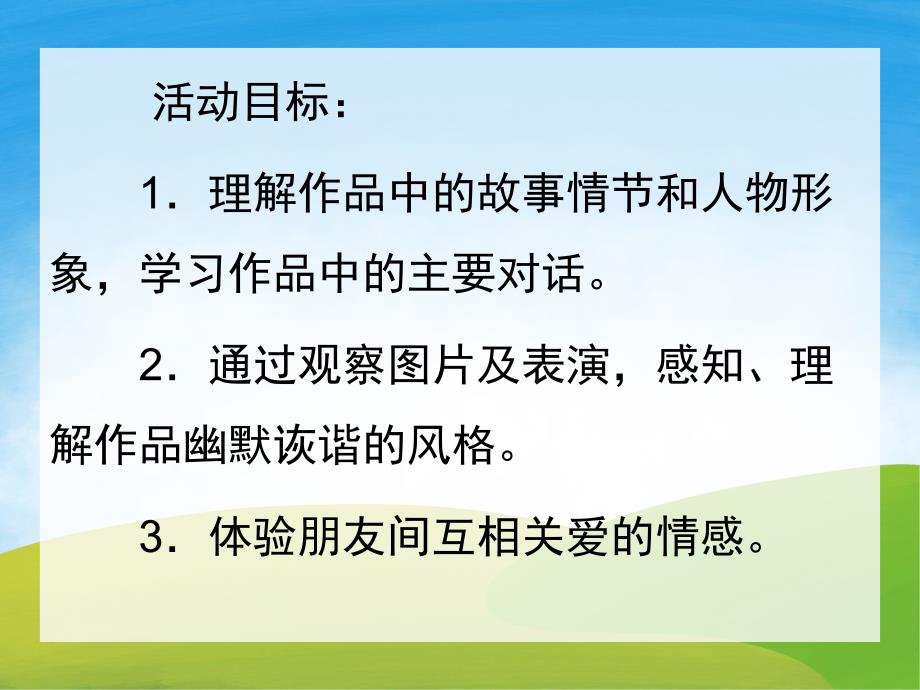 活动目标：

1．理解作品中的故事情节和人物形象，学习作品中的主要对话。

2．通过观察图片及表演，感知、理解作品幽默诙谐的风格。

3．体验朋友间互相关爱的情感。